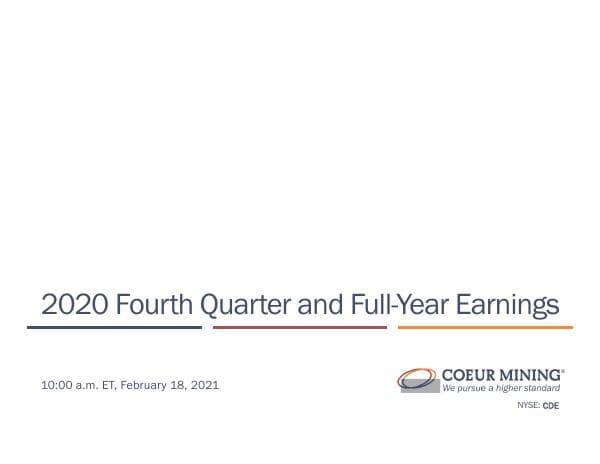 2020 Fourth Quarter and Full-Year Earnings

10:00 a.m. ET, February 18, 2021

COEUR MINING®
We pursue a higher standard

NYSE: CDE